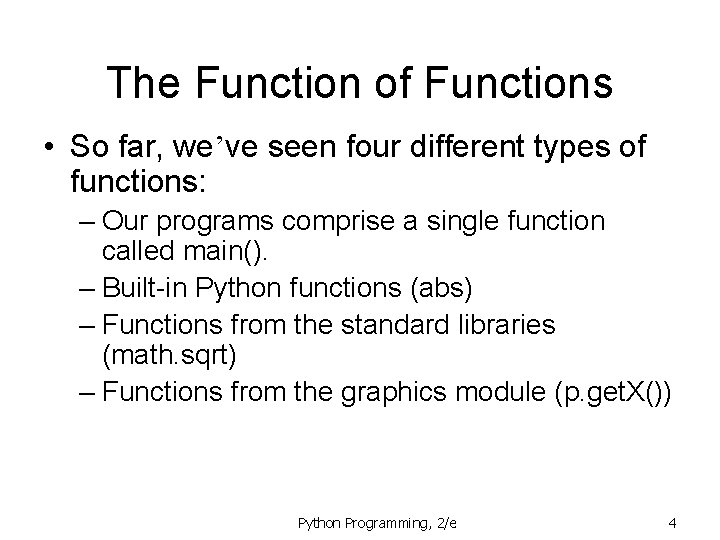 The Function of Functions

• So far, we’ve seen four different types of functions:
– Our programs comprise a single function called main().
– Built-in Python functions (abs)
– Functions from the standard libraries (math.sqrt)
– Functions from the graphics module (p.getX())

Python Programming, 2/e 4